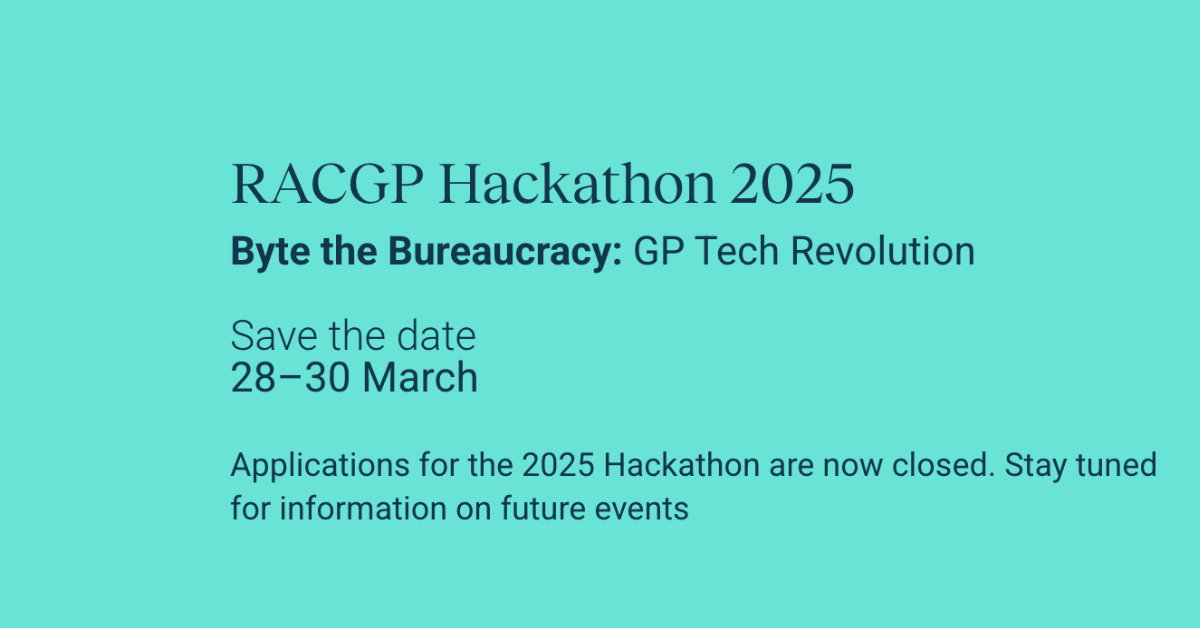 RACGP Hackathon 2025

Byte the Bureaucracy: GP Tech Revolution

Save the date
28–30 March

Applications for the 2025 Hackathon are now closed. Stay tuned for information on future events